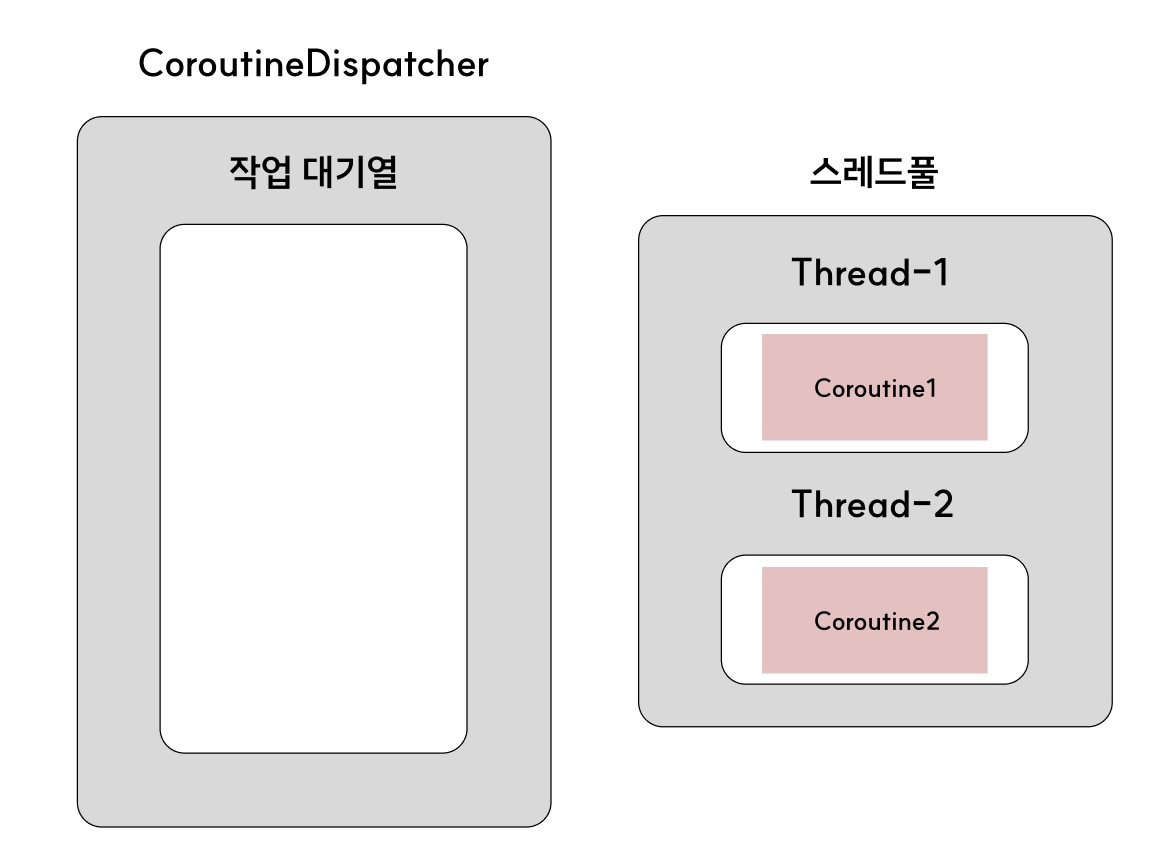 CoroutineDispatcher

작업 대기열

스레드풀

Thread-1

Coroutine1

Thread-2

Coroutine2